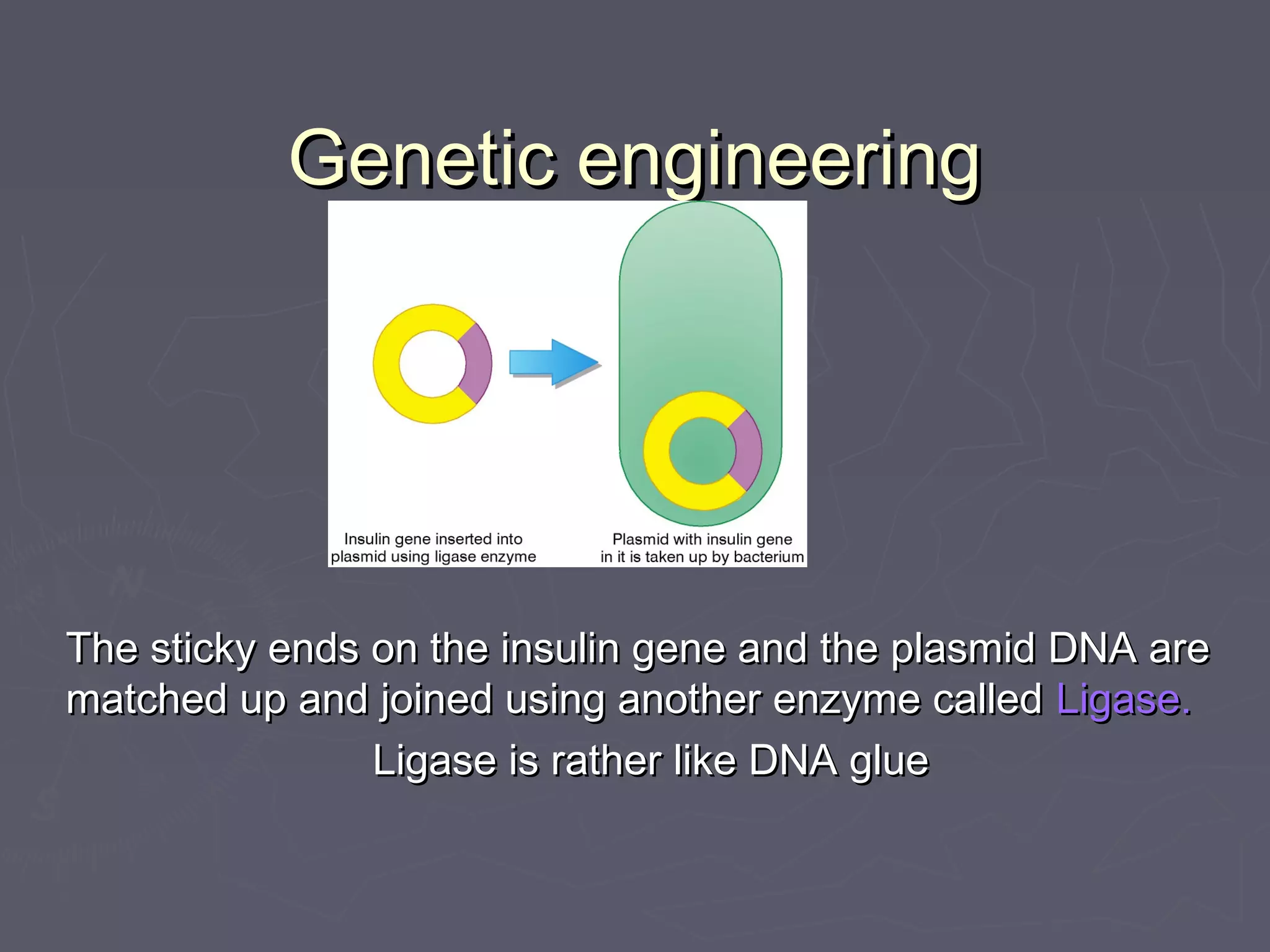 Genetic engineering

Insulin gene inserted into plasmid using ligase enzyme

Plasmid with insulin gene in it is taken up by bacterium

The sticky ends on the insulin gene and the plasmid DNA are matched up and joined using another enzyme called Ligase.

Ligase is rather like DNA glue